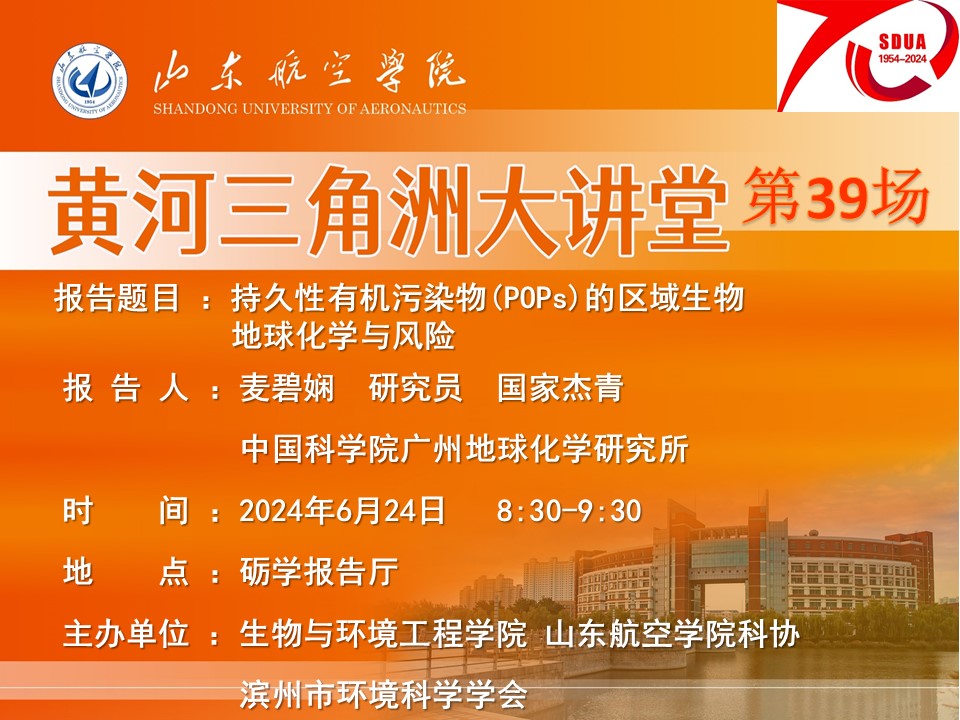 山东航空学院
SHANDONG UNIVERSITY OF AERONAUTICS

SDUA
1954–2024

黄河三角洲大讲堂 第39场

报告题目 ：持久性有机污染物(POPs)的区域生物地球化学与风险

报 告 人 ：麦碧娴 研究员 国家杰青
中国科学院广州地球化学研究所

时 间 ：2024年6月24日 8:30-9:30

地 点 ：砺学报告厅

主办单位 ：生物与环境工程学院 山东航空学院科协
滨州市环境科学学会